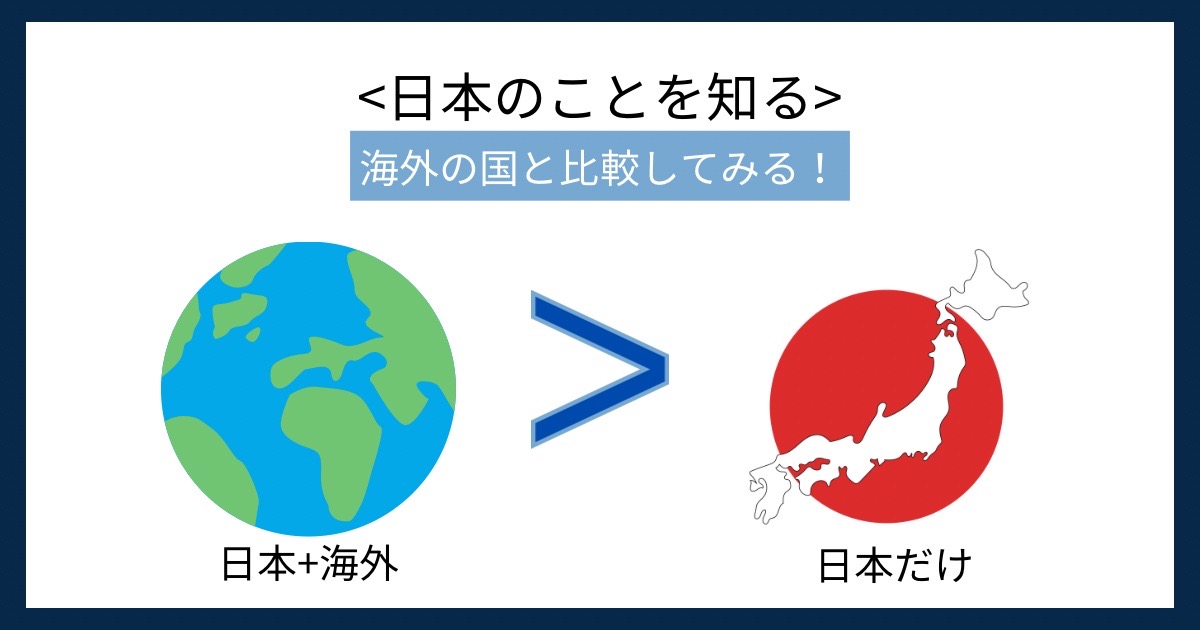 <日本のことを知る>

海外の国と比較してみる！

日本+海外

＞

日本だけ